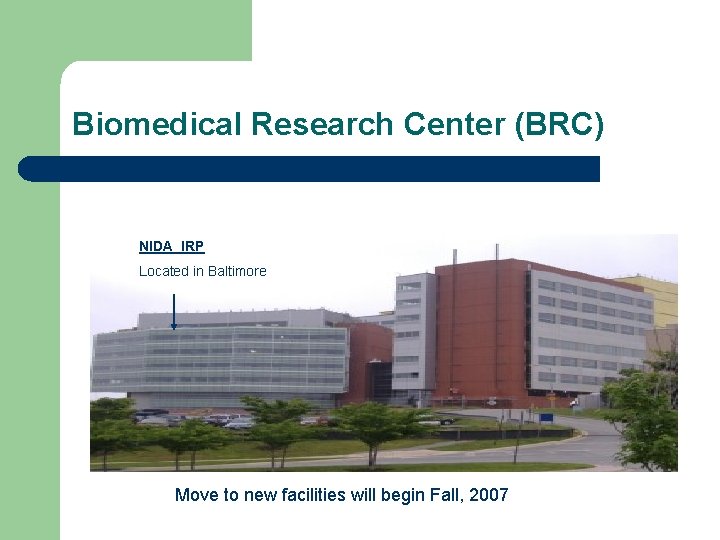 Biomedical Research Center (BRC)

NIDA IRP

Located in Baltimore

Move to new facilities will begin Fall, 2007